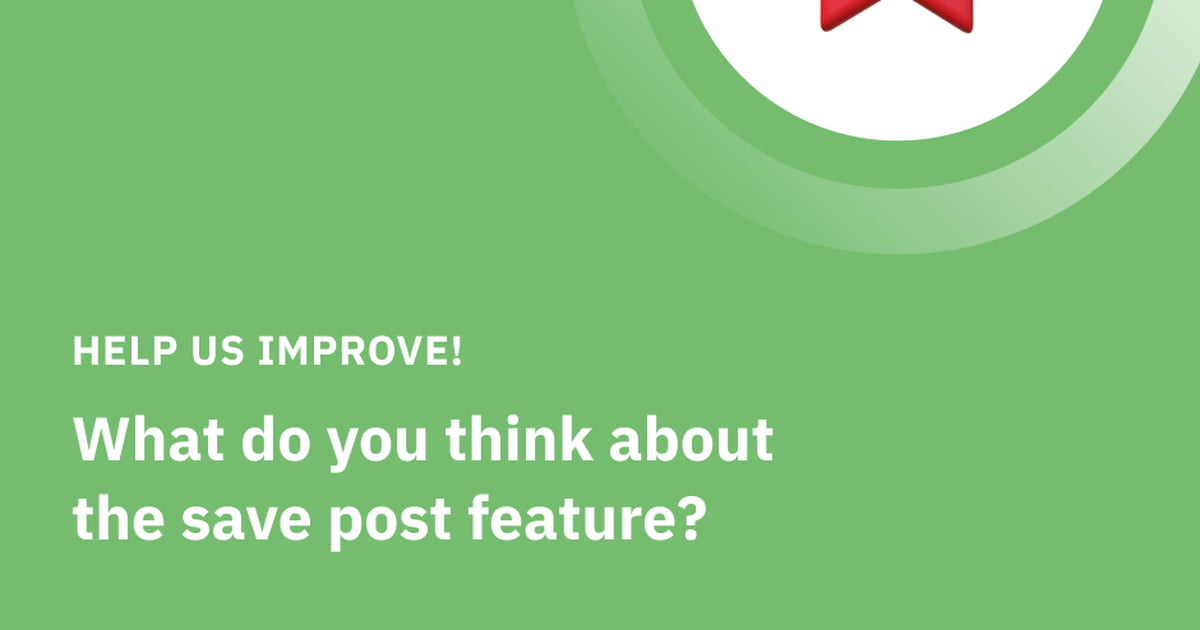 HELP US IMPROVE!

What do you think about the save post feature?